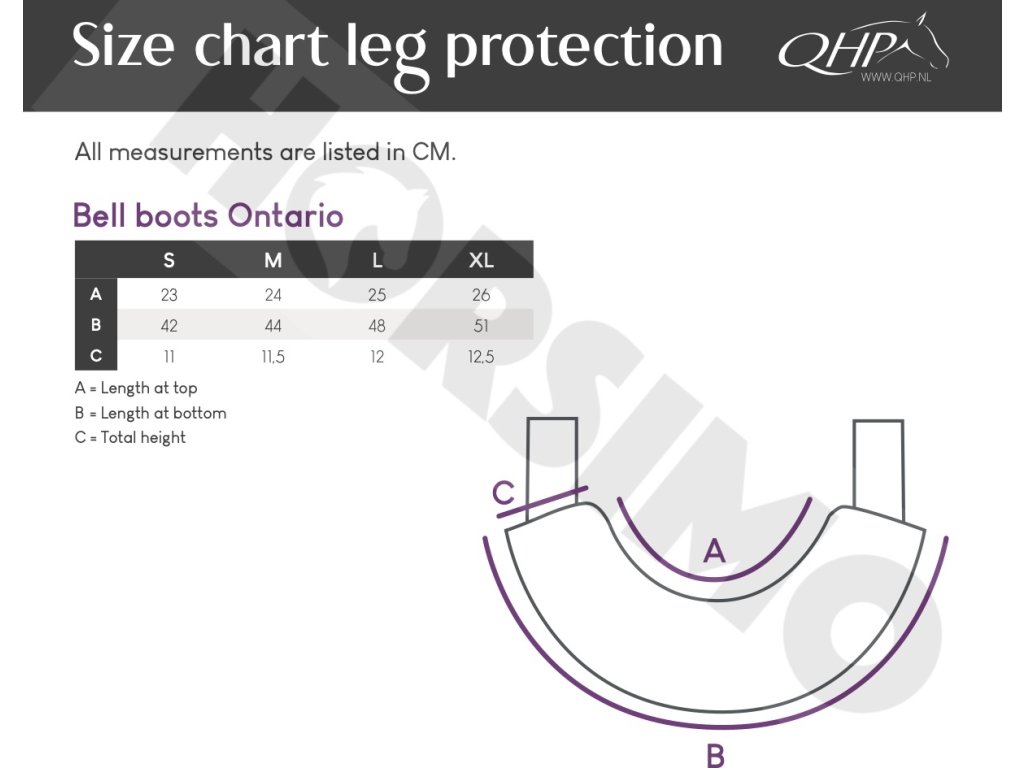 Size chart leg protection

QHP
WWW.QHP.NL

HORSIMO

All measurements are listed in CM.

Bell boots Ontario

| | S | M | L | XL |
|---|---|---|---|---|
| A | 23 | 24 | 25 | 26 |
| B | 42 | 44 | 48 | 51 |
| C | 11 | 11,5 | 12 | 12,5 |

A = Length at top
B = Length at bottom
C = Total height

C
A
B